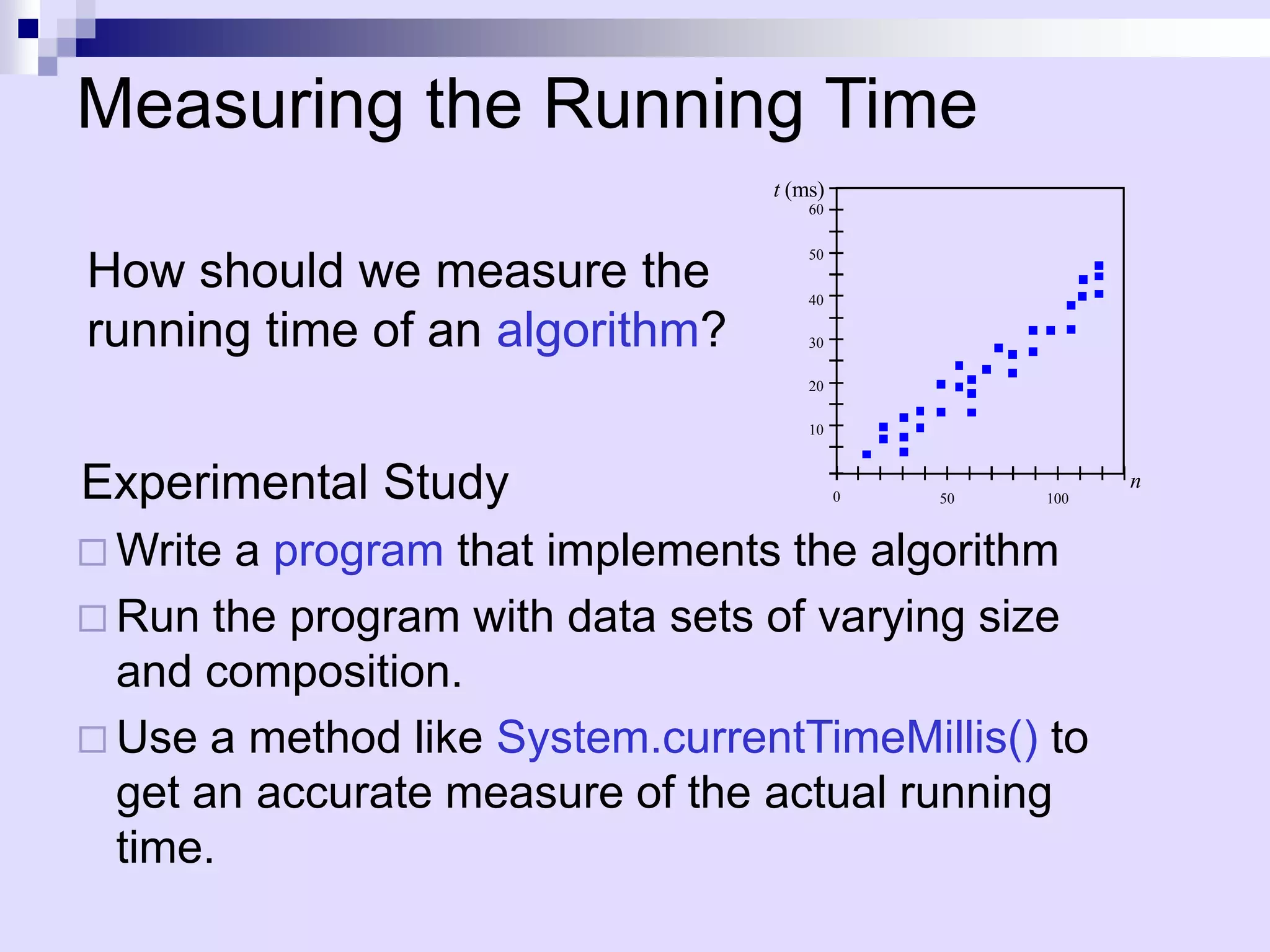 Measuring the Running Time

How should we measure the running time of an algorithm?

$t$ (ms)
60
50
40
30
20
10
0
50
100
$n$

Experimental Study

□ Write a program that implements the algorithm

□ Run the program with data sets of varying size and composition.

□ Use a method like System.currentTimeMillis() to get an accurate measure of the actual running time.